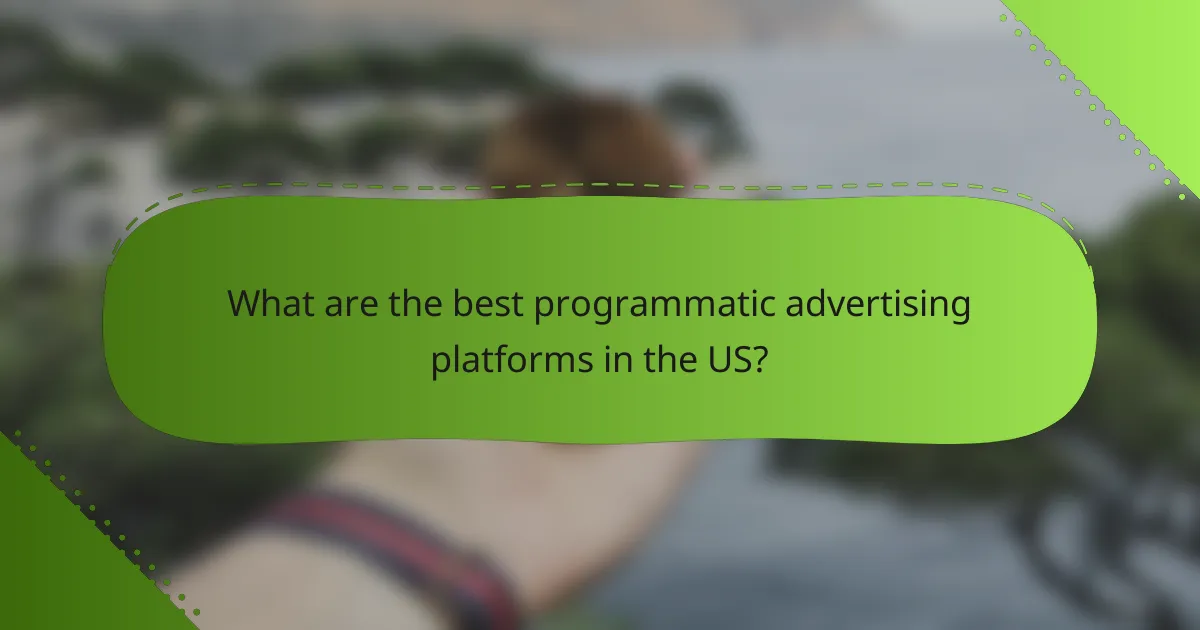 What are the best programmatic advertising platforms in the US?